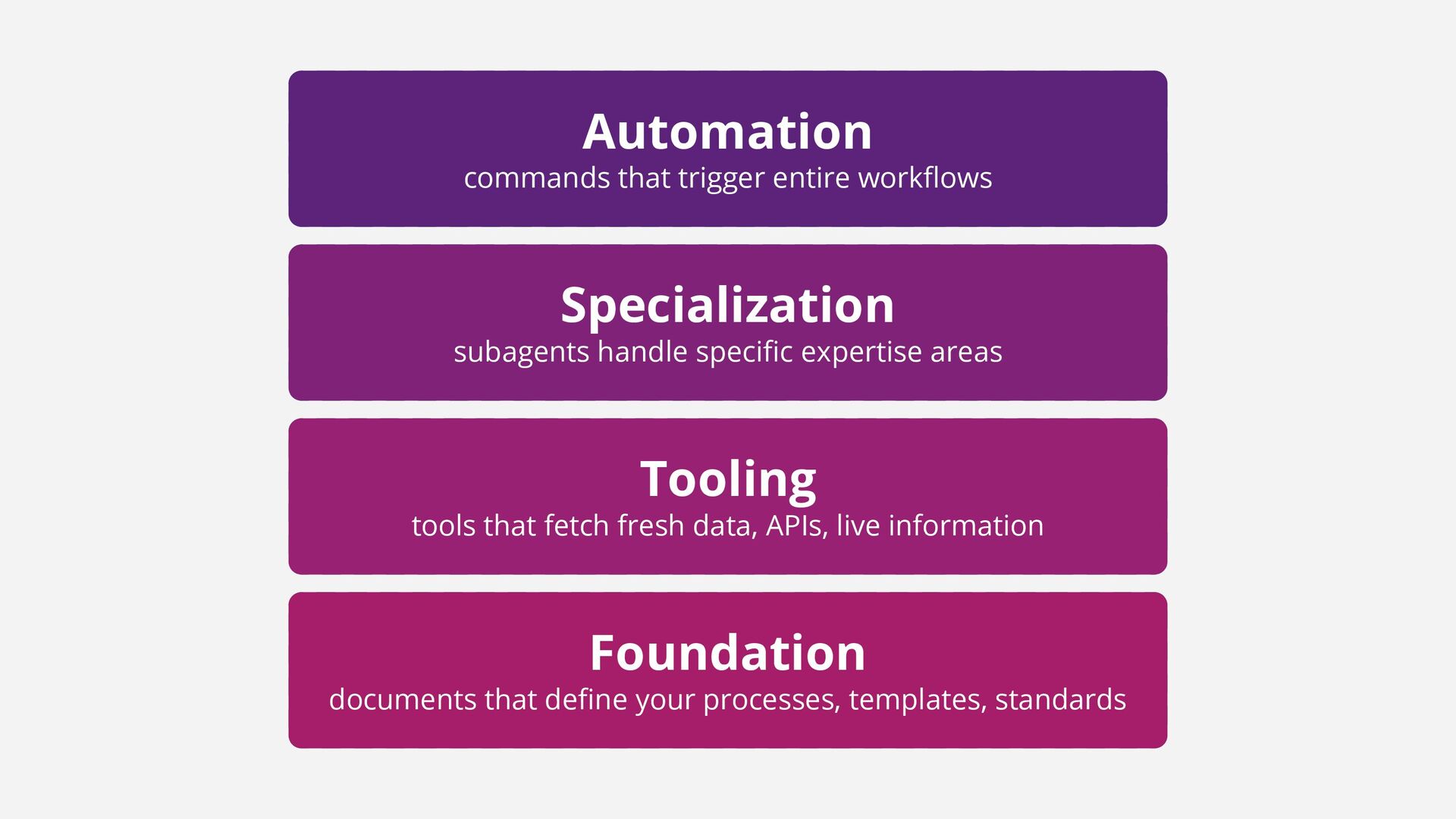 Automation
commands that trigger entire workflows

Specialization
subagents handle specific expertise areas

Tooling
tools that fetch fresh data, APIs, live information

Foundation
documents that define your processes, templates, standards